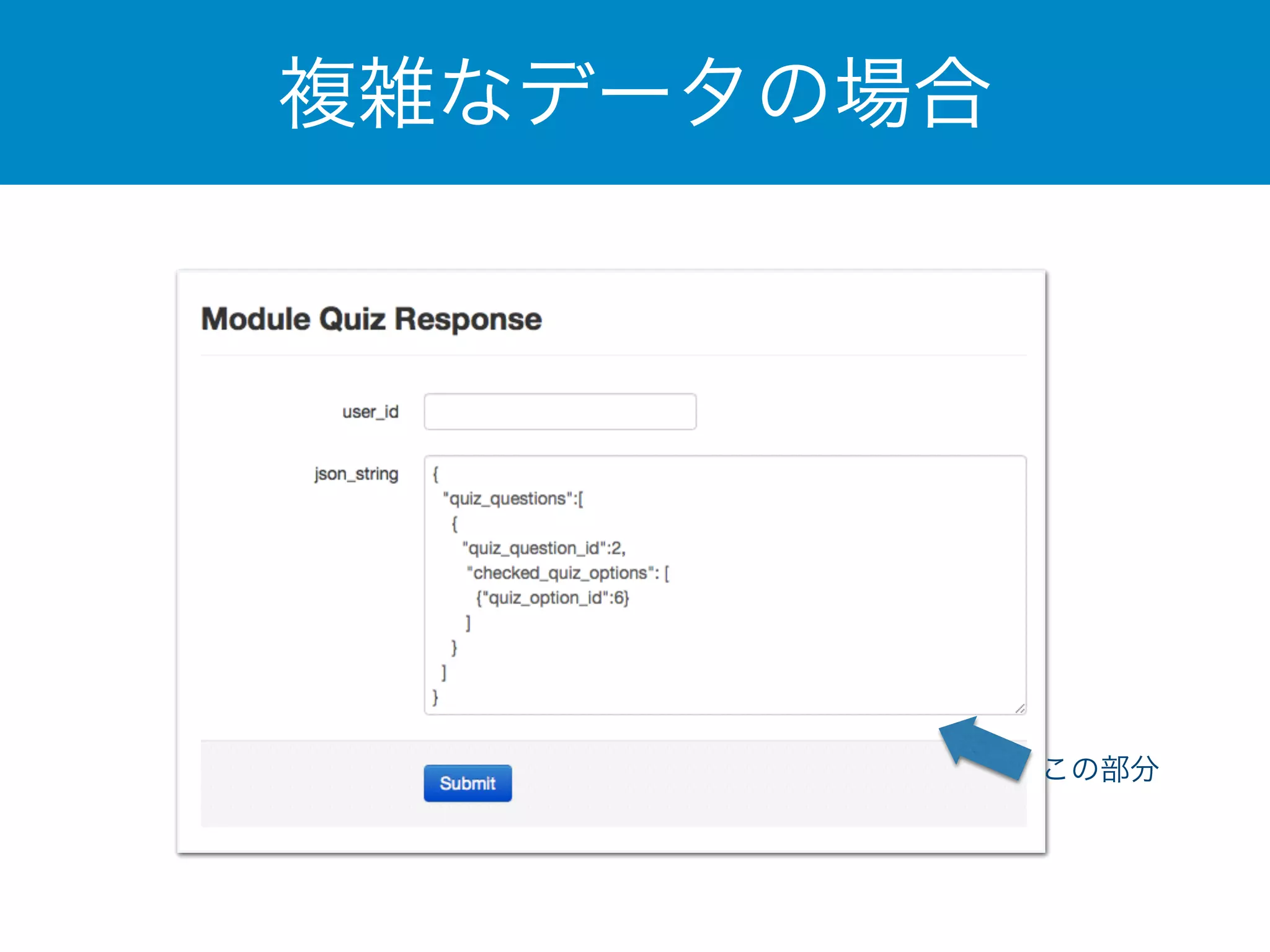 複雑なデータの場合

Module Quiz Response

user_id

json_string

{
"quiz_questions":[
{
"quiz_question_id":2,
"checked_quiz_options": [
{"quiz_option_id":6}
]
}
]
}

Submit

この部分